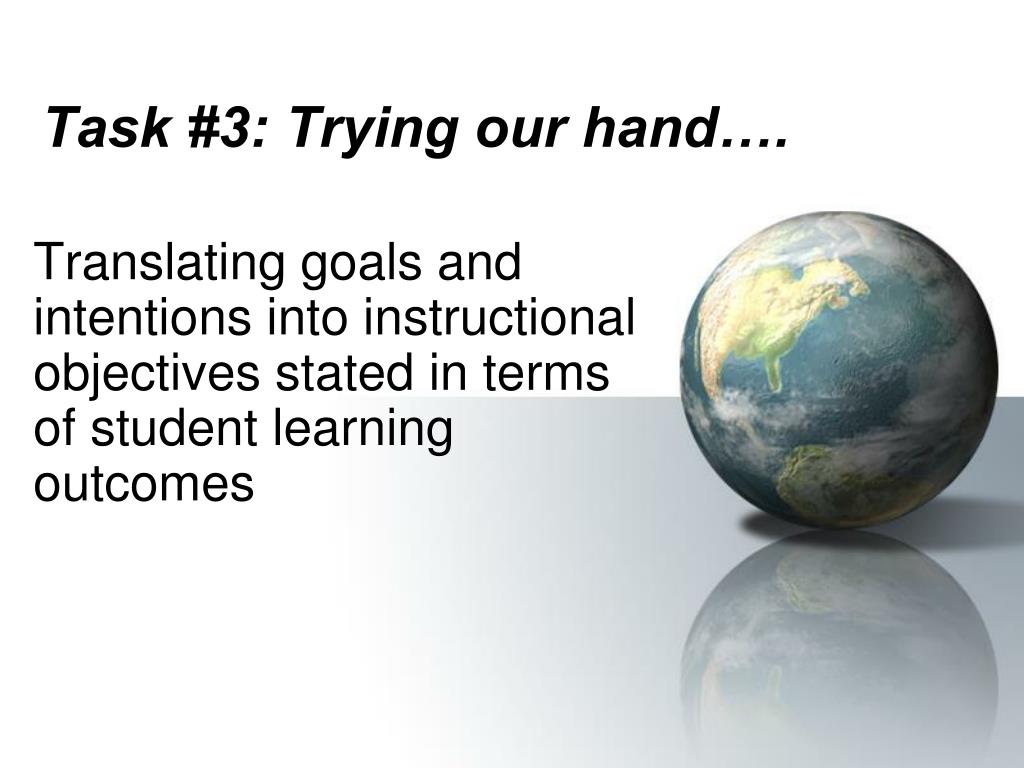 Task #3: Trying our hand….

Translating goals and intentions into instructional objectives stated in terms of student learning outcomes